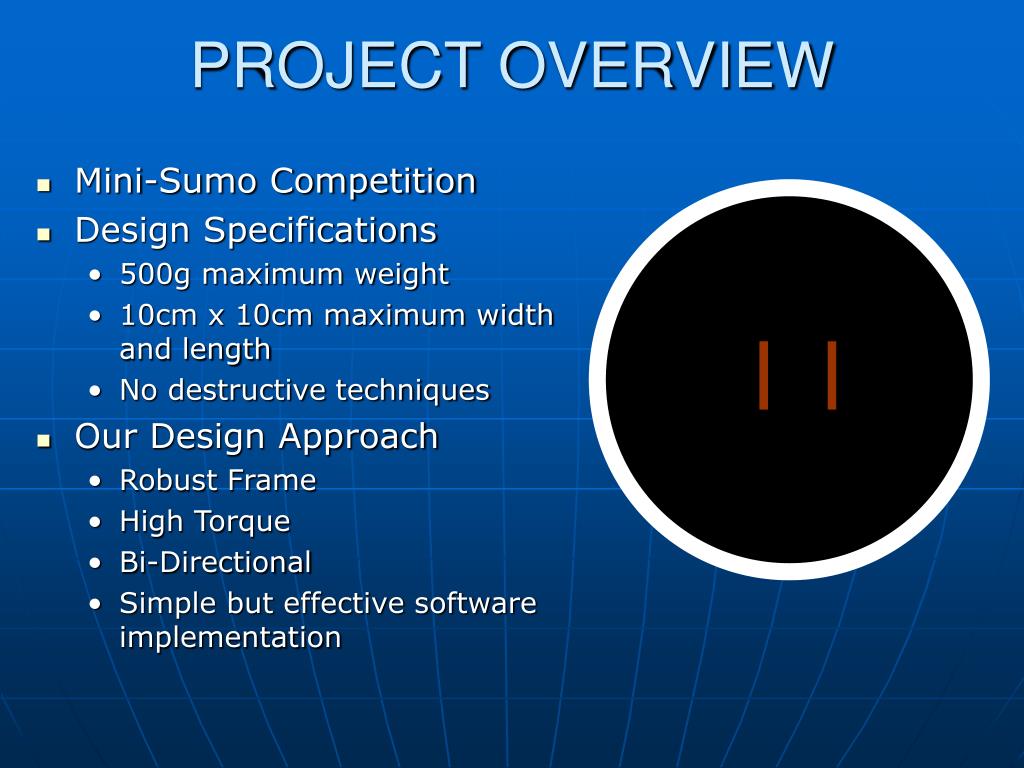 PROJECT OVERVIEW

- Mini-Sumo Competition
- Design Specifications
  - 500g maximum weight
  - 10cm x 10cm maximum width and length
  - No destructive techniques
- Our Design Approach
  - Robust Frame
  - High Torque
  - Bi-Directional
  - Simple but effective software implementation